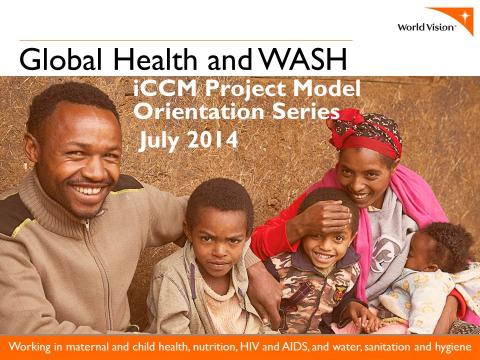 World Vision

Global Health and WASH

iCCM Project Model Orientation Series
July 2014

Working in maternal and child health, nutrition, HIV and AIDS, and water, sanitation and hygiene